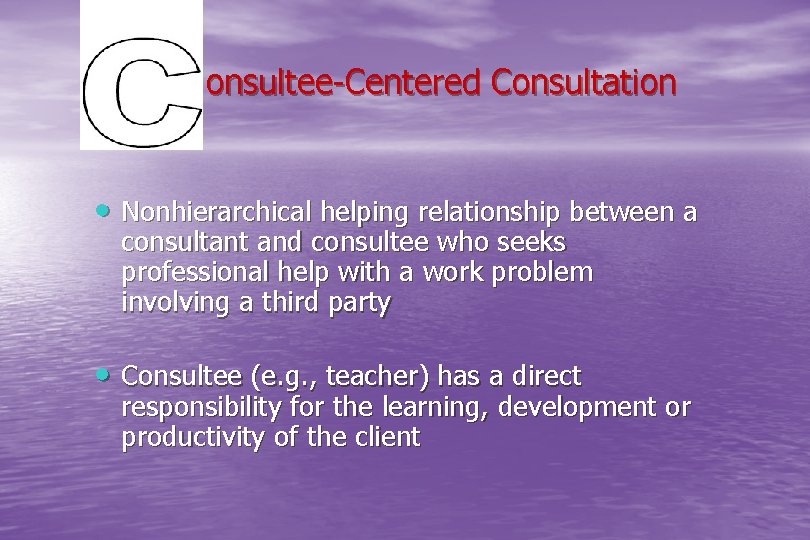 Consultee-Centered Consultation

• Nonhierarchical helping relationship between a consultant and consultee who seeks professional help with a work problem involving a third party

• Consultee (e.g., teacher) has a direct responsibility for the learning, development or productivity of the client